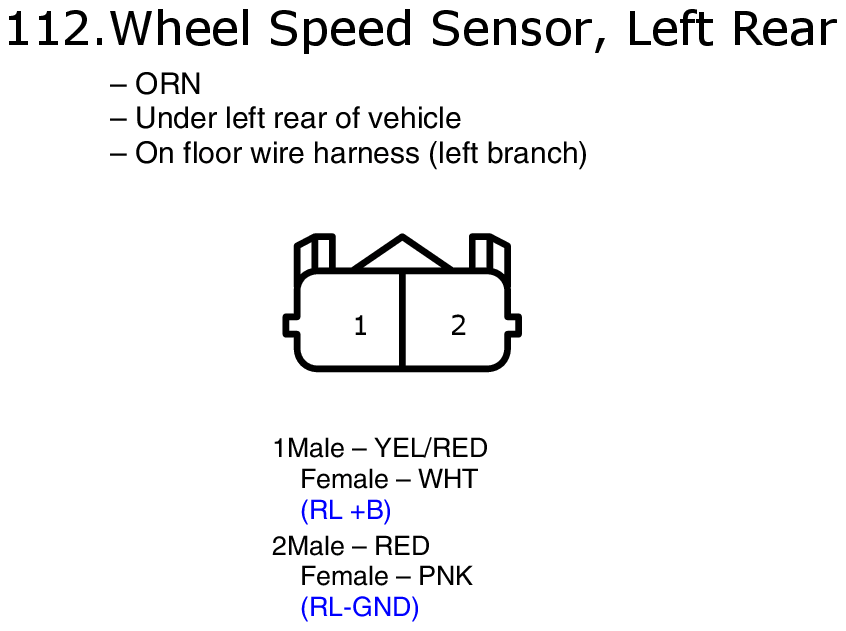 112.Wheel Speed Sensor, Left Rear

– ORN
– Under left rear of vehicle
– On floor wire harness (left branch)

1
2

1Male – YEL/RED
Female – WHT
(RL +B)
2Male – RED
Female – PNK
(RL-GND)